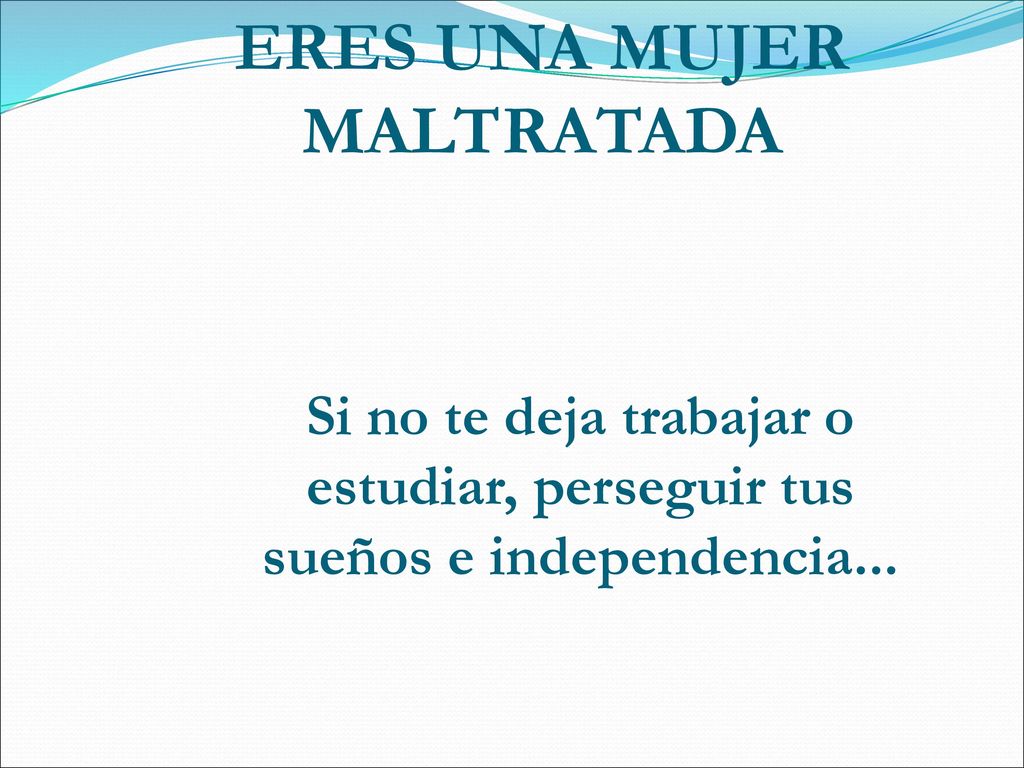 ERES UNA MUJER MALTRATADA

Si no te deja trabajar o estudiar, perseguir tus sueños e independencia...